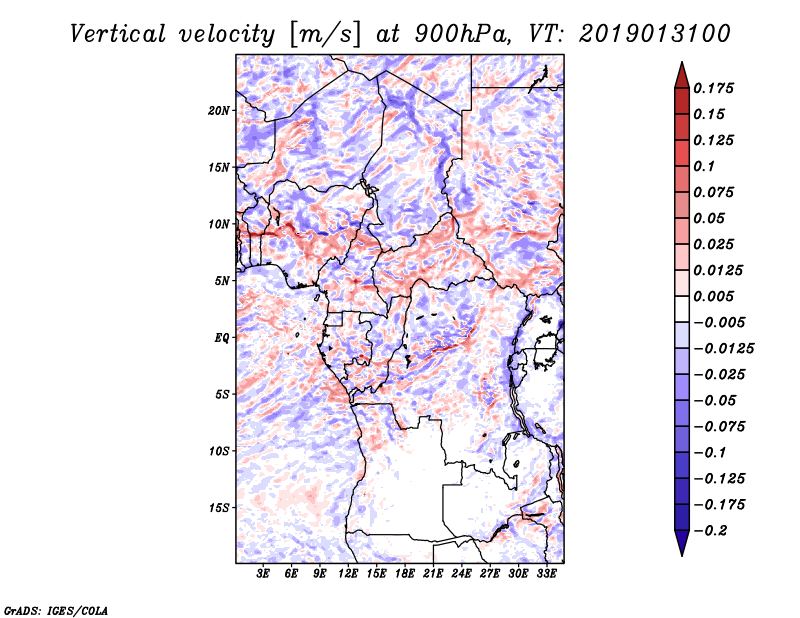 Vertical velocity [m/s] at 900hPa, VT: 2019013100

20N
15N
10N
5N
EQ
5S
10S
15S

3E 6E 9E 12E 15E 18E 21E 24E 27E 30E 33E

0.175
0.15
0.125
0.1
0.075
0.05
0.025
0.0125
0.005
−0.005
−0.0125
−0.025
−0.05
−0.075
−0.1
−0.125
−0.175
−0.2

GrADS: IGES/COLA